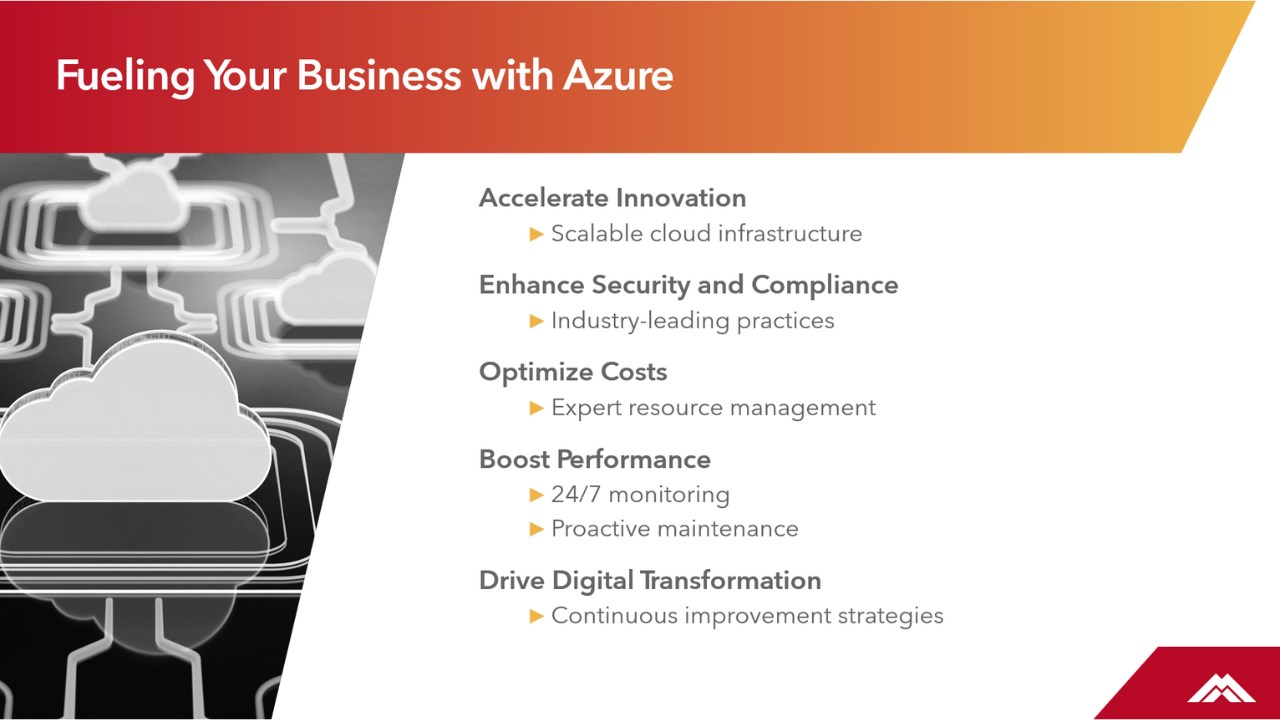 Fueling Your Business with Azure

Accelerate Innovation
▶ Scalable cloud infrastructure

Enhance Security and Compliance
▶ Industry-leading practices

Optimize Costs
▶ Expert resource management

Boost Performance
▶ 24/7 monitoring
▶ Proactive maintenance

Drive Digital Transformation
▶ Continuous improvement strategies